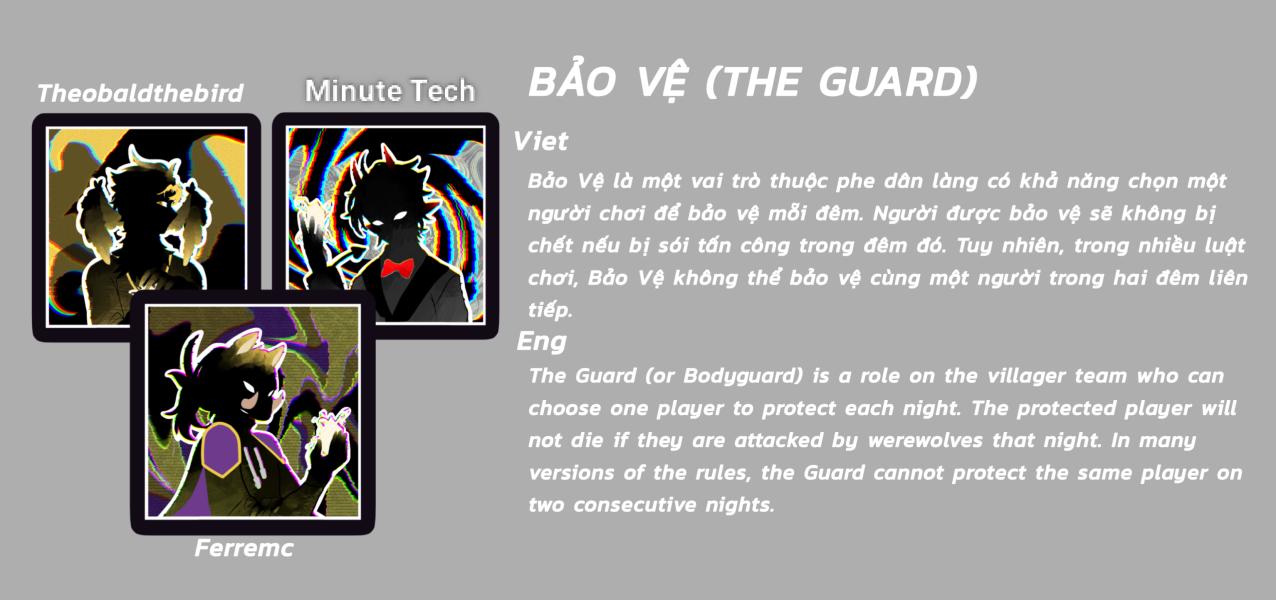 Theobaldthebird

Minute Tech

Ferremc

BẢO VỆ (THE GUARD)

Viet

Bảo Vệ là một vai trò thuộc phe dân làng có khả năng chọn một người chơi để bảo vệ mỗi đêm. Người được bảo vệ sẽ không bị chết nếu bị sói tấn công trong đêm đó. Tuy nhiên, trong nhiều luật chơi, Bảo Vệ không thể bảo vệ cùng một người trong hai đêm liên tiếp.

Eng

The Guard (or Bodyguard) is a role on the villager team who can choose one player to protect each night. The protected player will not die if they are attacked by werewolves that night. In many versions of the rules, the Guard cannot protect the same player on two consecutive nights.